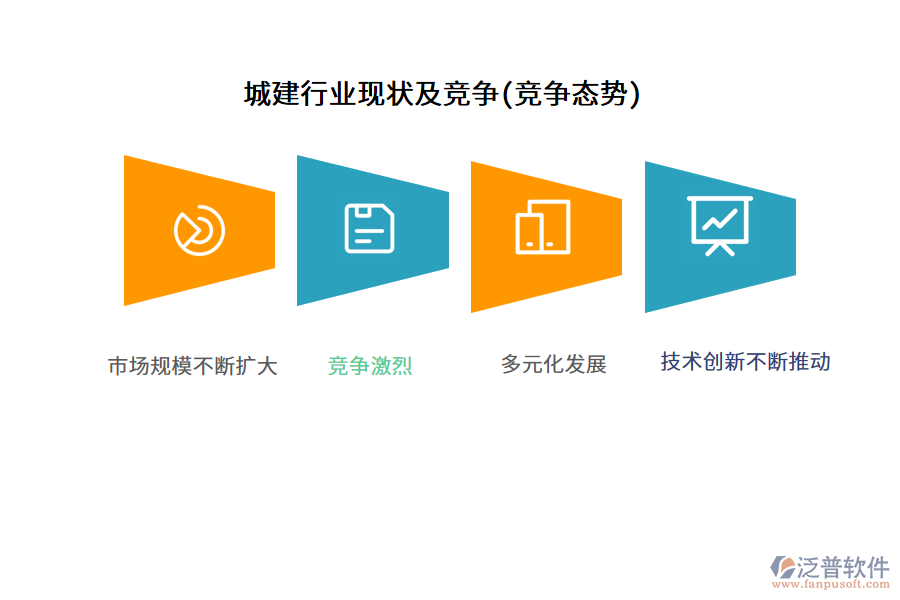 城建行业现状及竞争(竞争态势)

市场规模不断扩大

竞争激烈

多元化发展

技术创新不断推动

泛普软件
www.fanpusoft.com